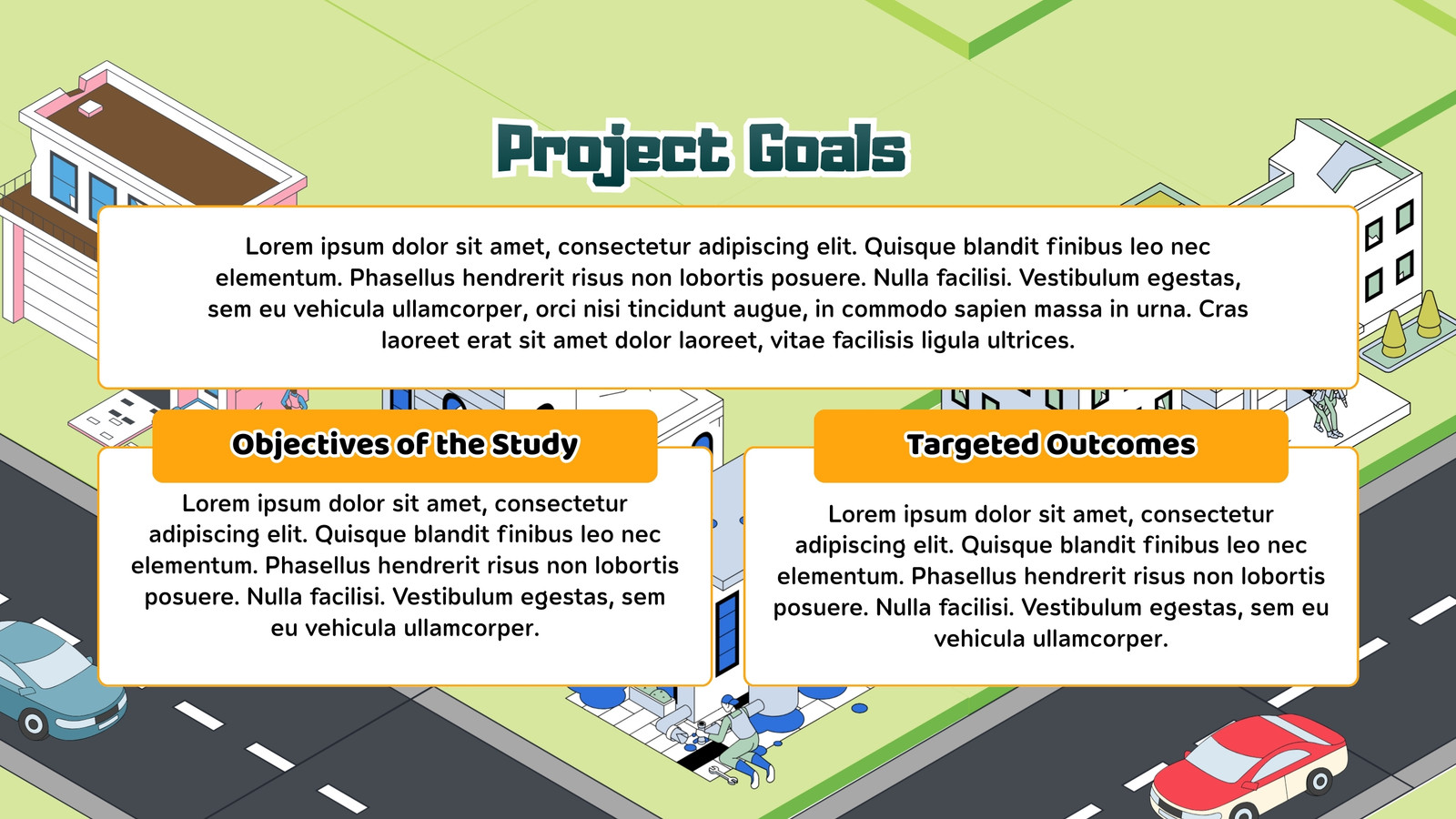 Project Goals

Lorem ipsum dolor sit amet, consectetur adipiscing elit. Quisque blandit finibus leo nec elementum. Phasellus hendrerit risus non lobortis posuere. Nulla facilisi. Vestibulum egestas, sem eu vehicula ullamcorper, orci nisi tincidunt augue, in commodo sapien massa in urna. Cras laoreet erat sit amet dolor laoreet, vitae facilisis ligula ultrices.

Objectives of the Study

Lorem ipsum dolor sit amet, consectetur adipiscing elit. Quisque blandit finibus leo nec elementum. Phasellus hendrerit risus non lobortis posuere. Nulla facilisi. Vestibulum egestas, sem eu vehicula ullamcorper.

Targeted Outcomes

Lorem ipsum dolor sit amet, consectetur adipiscing elit. Quisque blandit finibus leo nec elementum. Phasellus hendrerit risus non lobortis posuere. Nulla facilisi. Vestibulum egestas, sem eu vehicula ullamcorper.